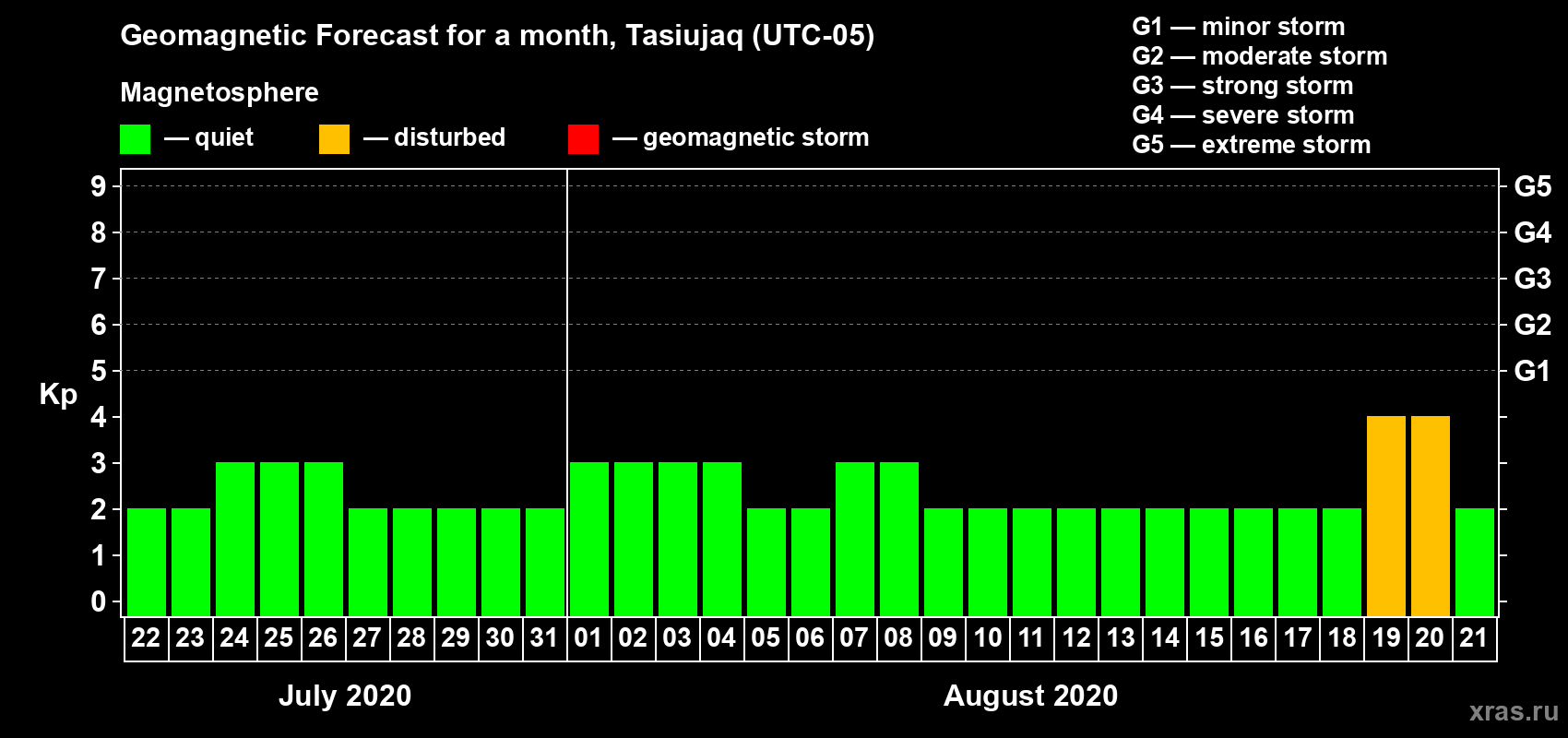 Geomagnetic Forecast for a month, Tasiujaq (UTC-05)

Magnetosphere

— quiet — disturbed — geomagnetic storm

G1 — minor storm
G2 — moderate storm
G3 — strong storm
G4 — severe storm
G5 — extreme storm

Kp

9
8
7
6
5
4
3
2
1
0

G5
G4
G3
G2
G1

22 23 24 25 26 27 28 29 30 31 01 02 03 04 05 06 07 08 09 10 11 12 13 14 15 16 17 18 19 20 21

July 2020

August 2020

xras.ru